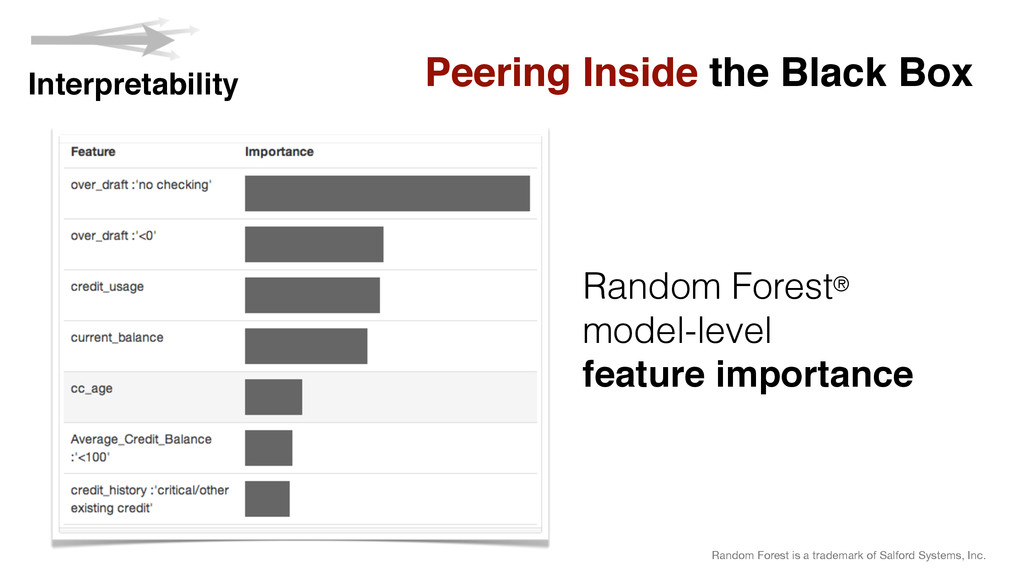 Interpretability

Peering Inside the Black Box

| Feature | Importance |
|---|---|
| over_draft :'no checking' | |
| over_draft :'<0' | |
| credit_usage | |
| current_balance | |
| cc_age | |
| Average_Credit_Balance :'<100' | |
| credit_history :'critical/other existing credit' | |

Random Forest®
model-level
**feature importance**

Random Forest is a trademark of Salford Systems, Inc.